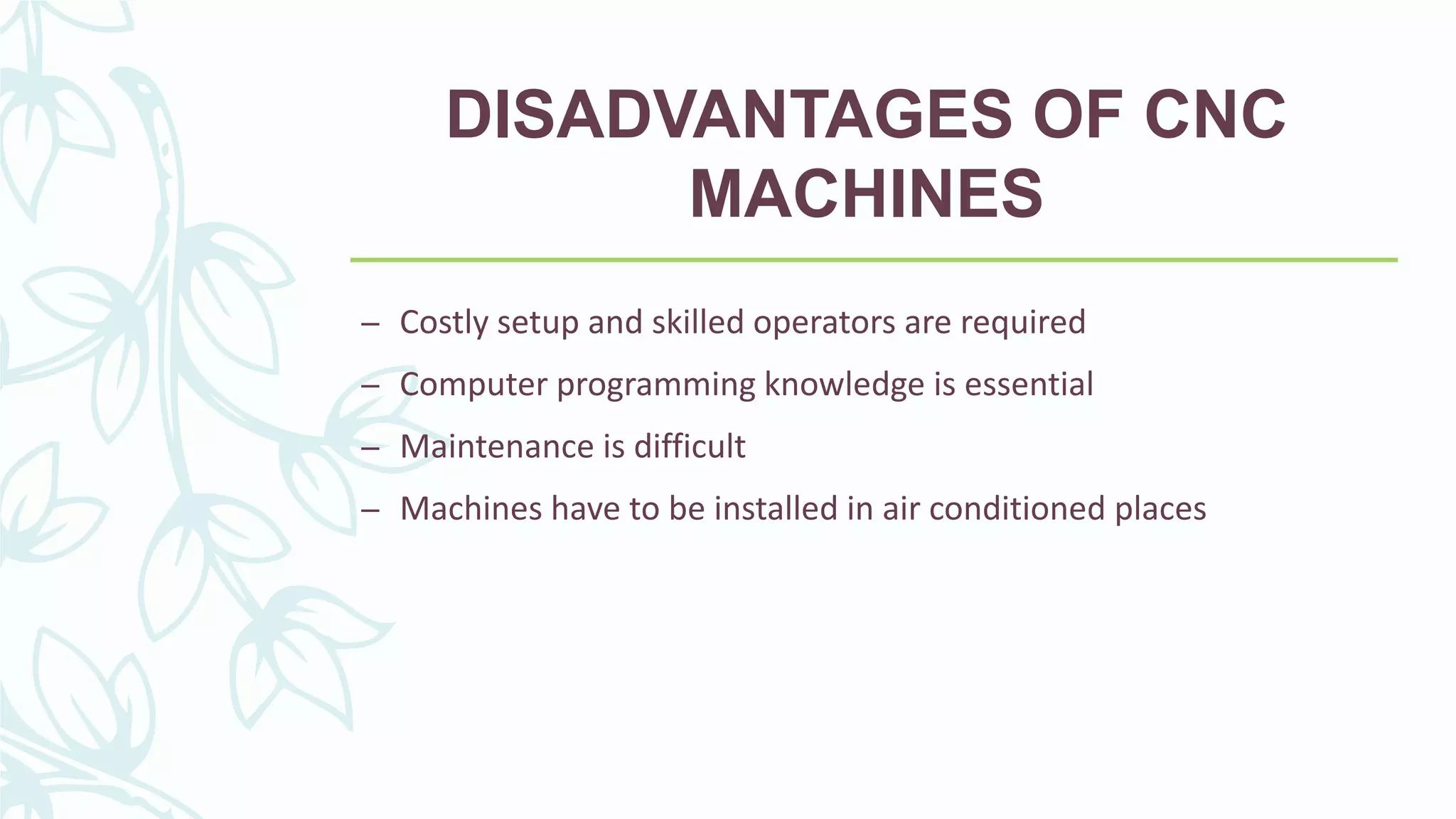 DISADVANTAGES OF CNC MACHINES

– Costly setup and skilled operators are required

– Computer programming knowledge is essential

– Maintenance is difficult

– Machines have to be installed in air conditioned places